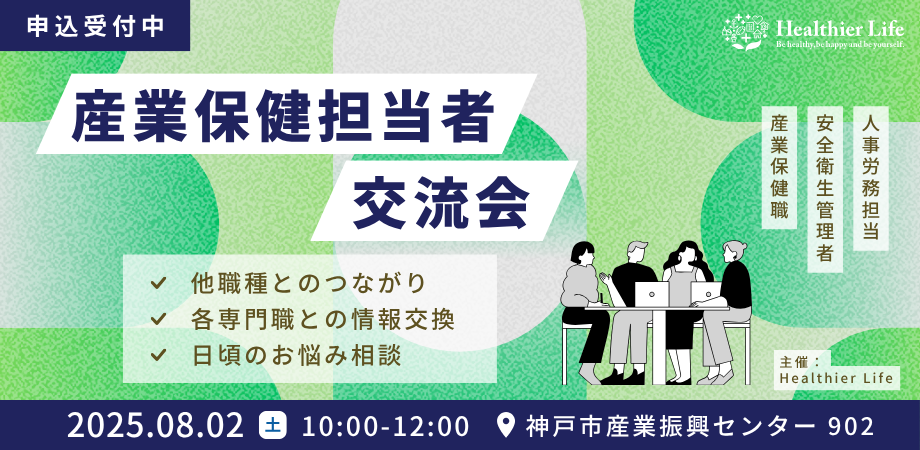 申込受付中

Healthier Life
Be healthy, be happy and be yourself.

産業保健担当者
交流会

人事労務担当
安全衛生管理者
産業保健職

✓ 他職種とのつながり
✓ 各専門職との情報交換
✓ 日頃のお悩み相談

主催：
Healthier Life

2025.08.02 土 10:00-12:00 神戸市産業振興センター 902